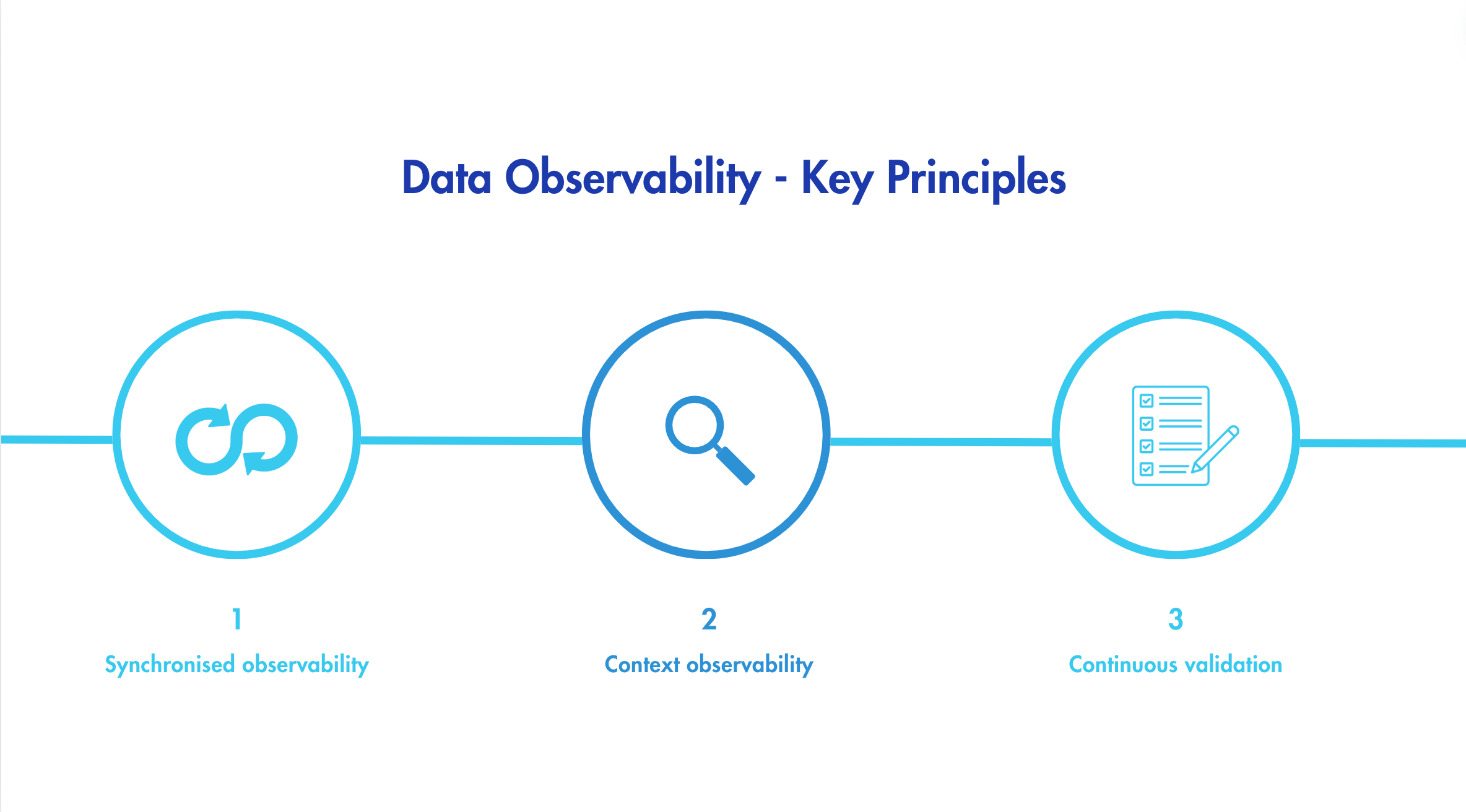 Data Observability - Key Principles

1
Synchronised observability

2
Context observability

3
Continuous validation